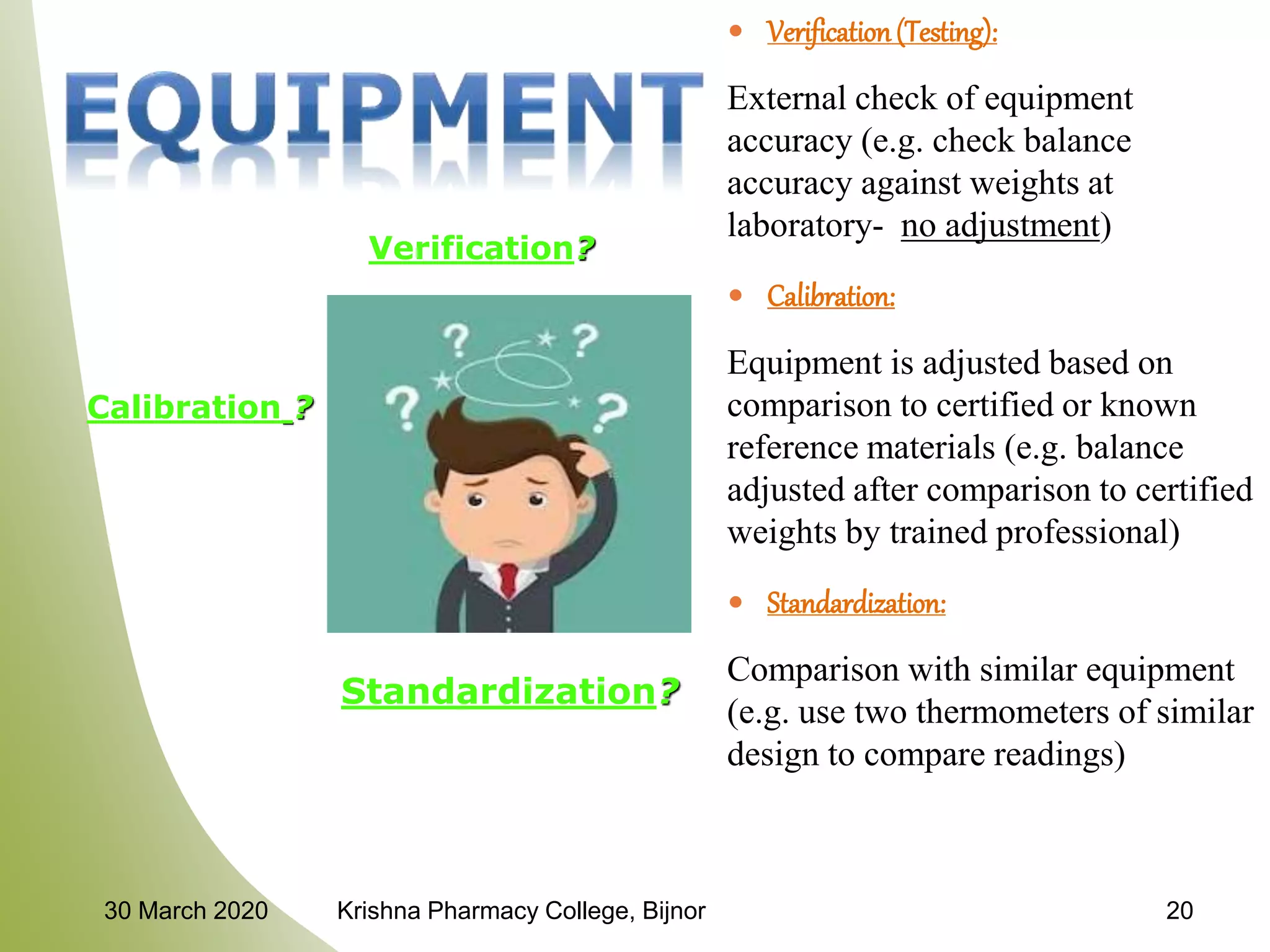 EQUIPMENT

Verification?

Calibration ?

Standardization?

• Verification (Testing):

External check of equipment accuracy (e.g. check balance accuracy against weights at laboratory- no adjustment)

• Calibration:

Equipment is adjusted based on comparison to certified or known reference materials (e.g. balance adjusted after comparison to certified weights by trained professional)

• Standardization:

Comparison with similar equipment (e.g. use two thermometers of similar design to compare readings)

30 March 2020 Krishna Pharmacy College, Bijnor 20